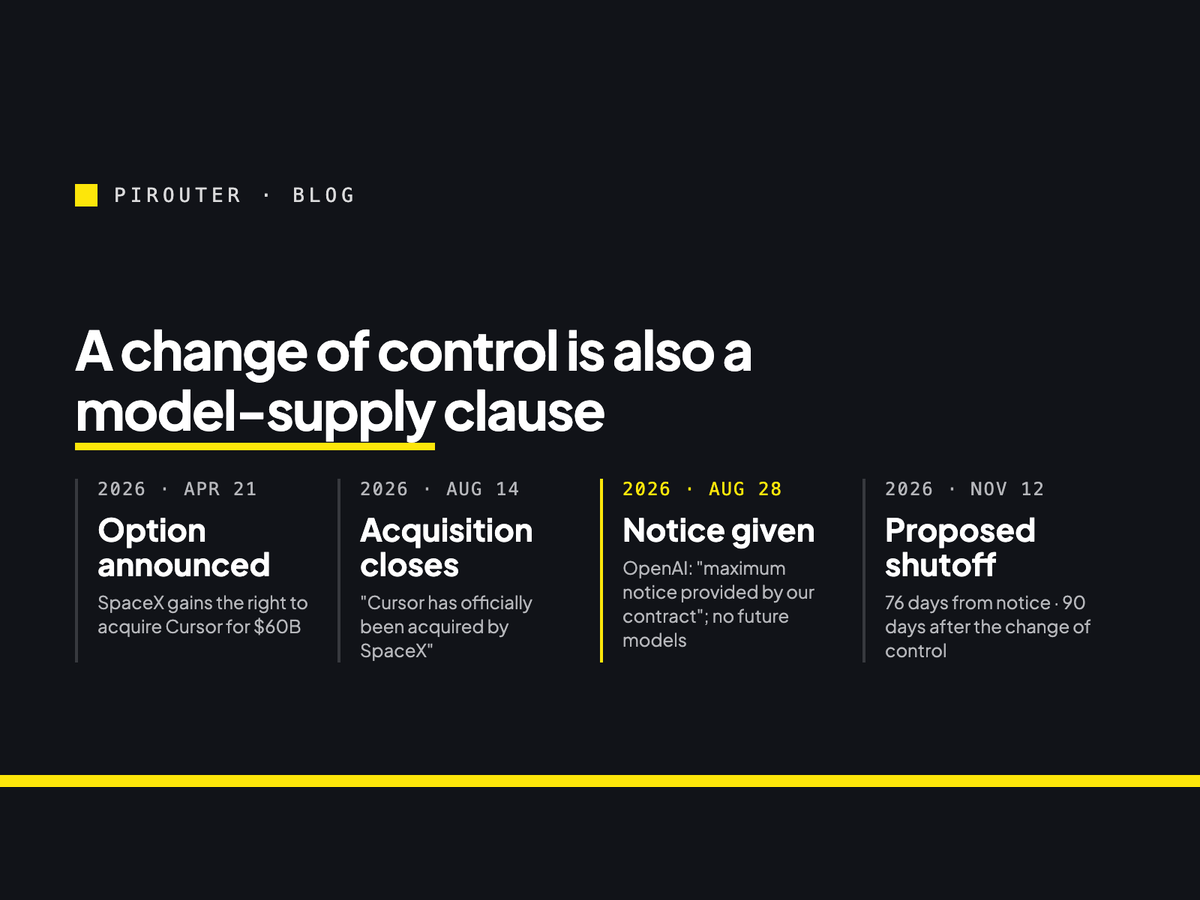 PIROUTER · BLOG

A change of control is also a model-supply clause

2026 · APR 21

Option announced

SpaceX gains the right to acquire Cursor for $60B

2026 · AUG 14

Acquisition closes

"Cursor has officially been acquired by SpaceX"

2026 · AUG 28

Notice given

OpenAI: "maximum notice provided by our contract"; no future models

2026 · NOV 12

Proposed shutoff

76 days from notice · 90 days after the change of control